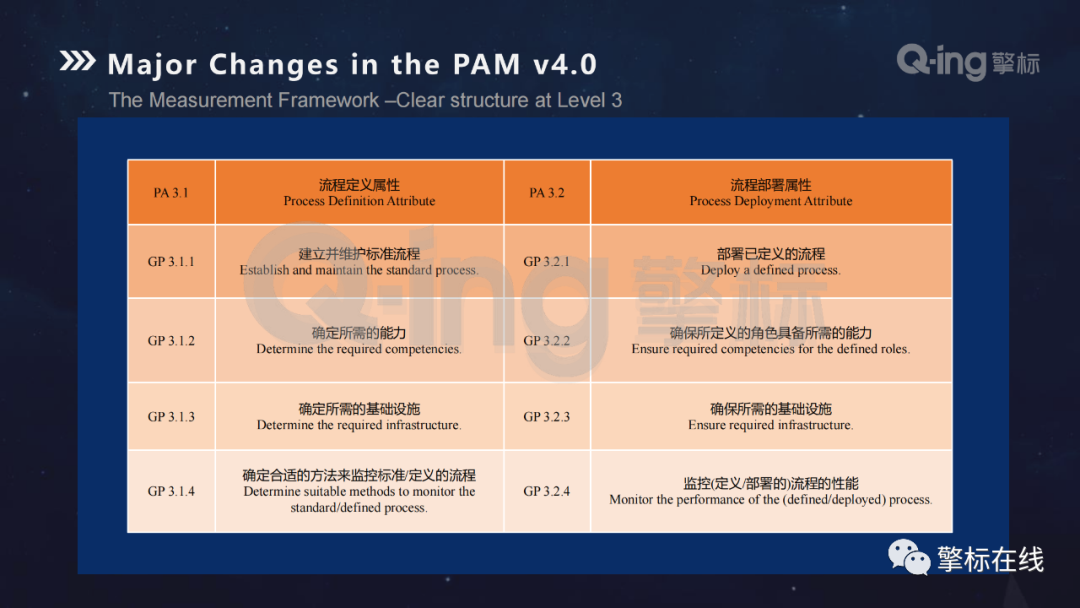 Major Changes in the PAM v4.0

Q-ing 擎标

The Measurement Framework –Clear structure at Level 3

| PA 3.1 | 流程定义属性 Process Definition Attribute | PA 3.2 | 流程部署属性 Process Deployment Attribute |
|---|---|---|---|
| GP 3.1.1 | 建立并维护标准流程 Establish and maintain the standard process. | GP 3.2.1 | 部署已定义的流程 Deploy a defined process. |
| GP 3.1.2 | 确定所需的能力 Determine the required competencies. | GP 3.2.2 | 确保所定义的角色具备所需的能力 Ensure required competencies for the defined roles. |
| GP 3.1.3 | 确定所需的基础设施 Determine the required infrastructure. | GP 3.2.3 | 确保所需的基础设施 Ensure required infrastructure. |
| GP 3.1.4 | 确定合适的方法来监控标准/定义的流程 Determine suitable methods to monitor the standard/defined process. | GP 3.2.4 | 监控(定义/部署的)流程的性能 Monitor the performance of the (defined/deployed) process. |

Q-ing 擎标

擎标在线